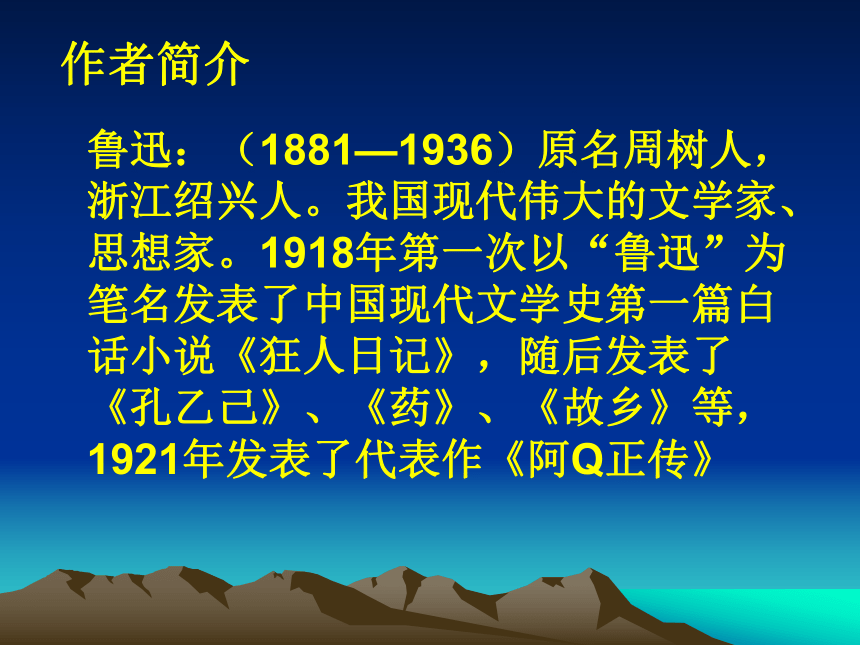 作者简介

鲁迅：（1881—1936）原名周树人，浙江绍兴人。我国现代伟大的文学家、思想家。1918年第一次以“鲁迅”为笔名发表了中国现代文学史第一篇白话小说《狂人日记》，随后发表了《孔乙己》、《药》、《故乡》等，1921年发表了代表作《阿Q正传》